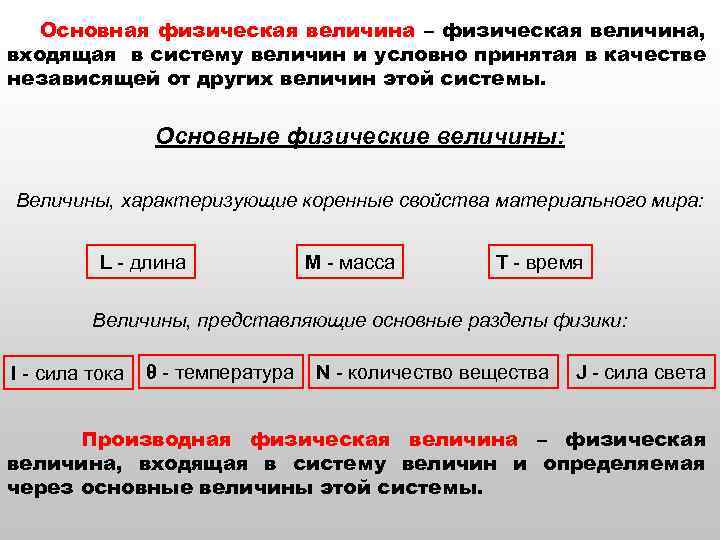 Основная физическая величина – физическая величина, входящая в систему величин и условно принятая в качестве независящей от других величин этой системы.

Основные физические величины:

Величины, характеризующие коренные свойства материального мира:

L - длина

M - масса

T - время

Величины, представляющие основные разделы физики:

I - сила тока

θ - температура

N - количество вещества

J - сила света

Производная физическая величина – физическая величина, входящая в систему величин и определяемая через основные величины этой системы.